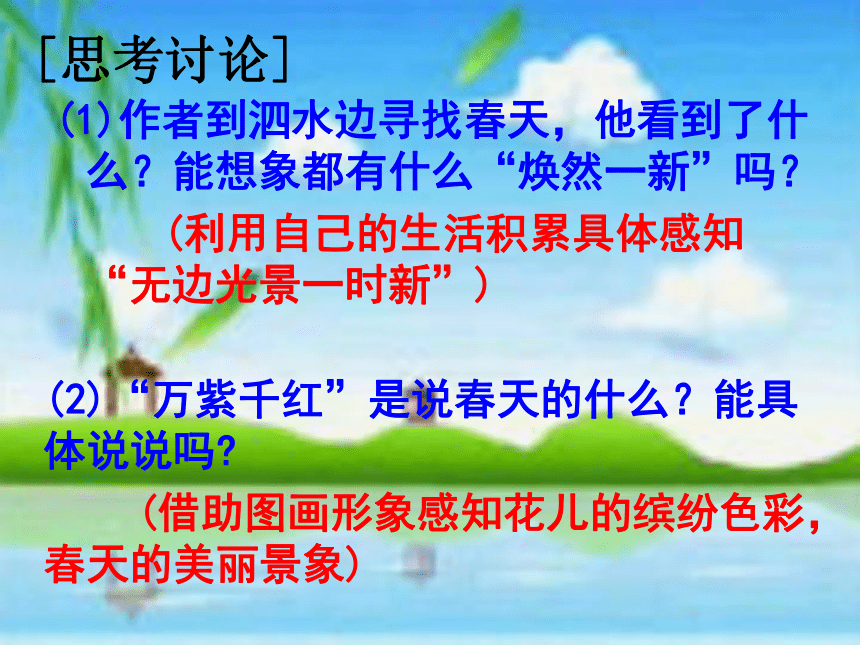 [思考讨论]

(1)作者到泗水边寻找春天，他看到了什么？能想象都有什么“焕然一新”吗？

（利用自己的生活积累具体感知“无边光景一时新”）

(2)“万紫千红”是说春天的什么？能具体说说吗？

（借助图画形象感知花儿的缤纷色彩，春天的美丽景象）